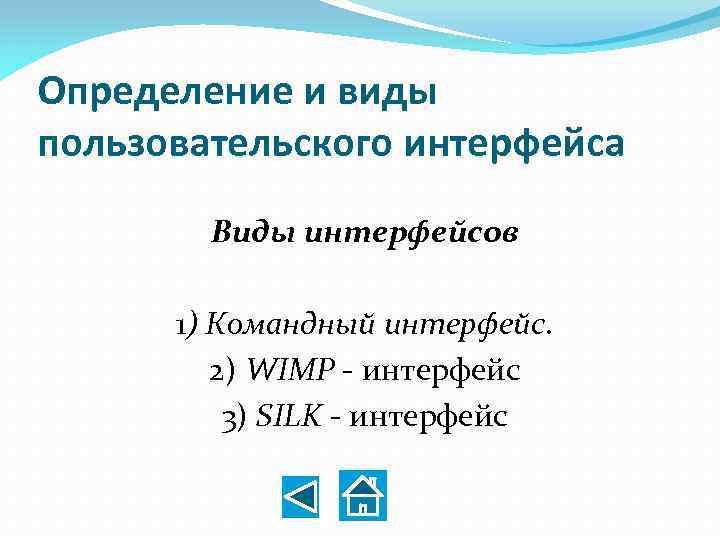 Определение и виды пользовательского интерфейса

Виды интерфейсов

1) Командный интерфейс.
2) WIMP - интерфейс
3) SILK - интерфейс